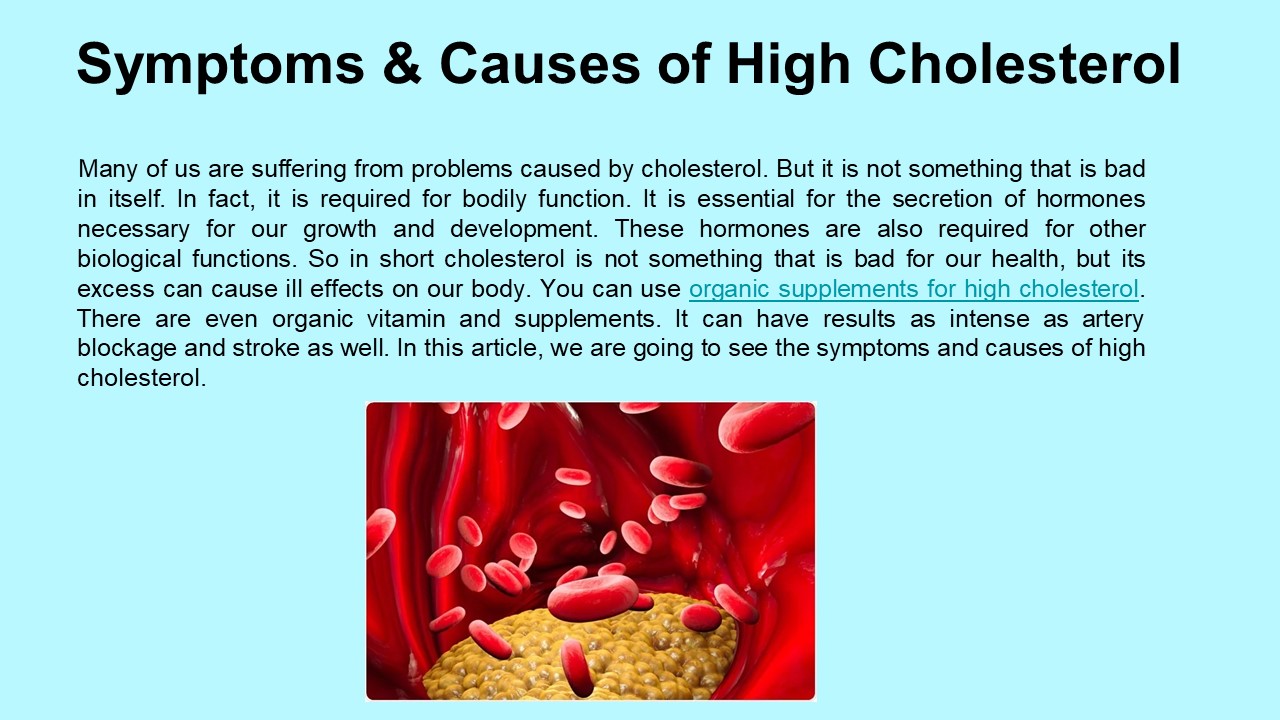 Symptoms & Causes of High Cholesterol

Many of us are suffering from problems caused by cholesterol. But it is not something that is bad in itself. In fact, it is required for bodily function. It is essential for the secretion of hormones necessary for our growth and development. These hormones are also required for other biological functions. So in short cholesterol is not something that is bad for our health, but its excess can cause ill effects on our body. You can use organic supplements for high cholesterol. There are even organic vitamin and supplements. It can have results as intense as artery blockage and stroke as well. In this article, we are going to see the symptoms and causes of high cholesterol.